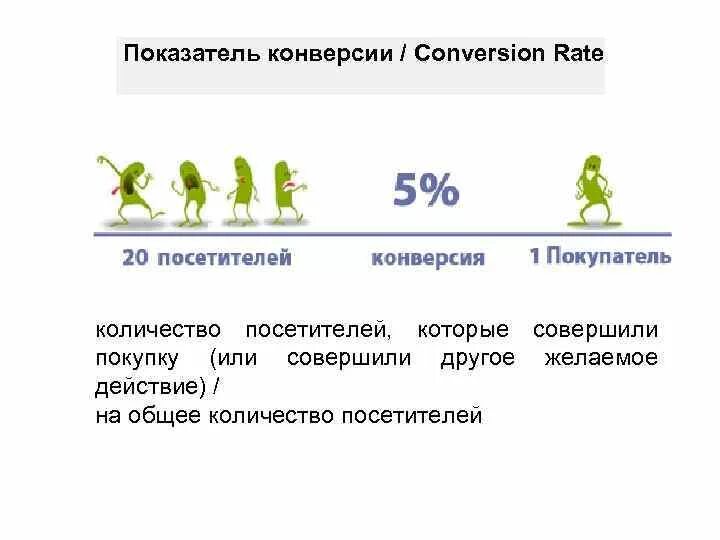 Показатель конверсии / Conversion Rate

5%

20 посетителей

конверсия

1 Покупатель

количество посетителей, которые совершили покупку (или совершили другое желаемое действие) /
на общее количество посетителей